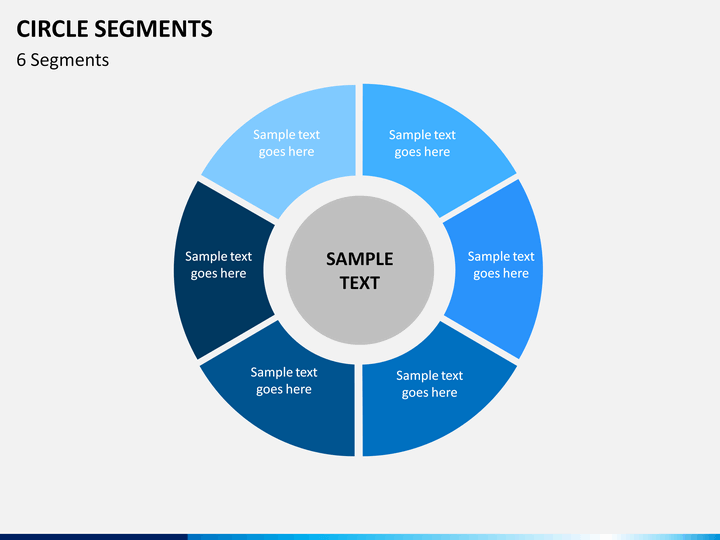 CIRCLE SEGMENTS

6 Segments

Sample text goes here

Sample text goes here

Sample text goes here

SAMPLE TEXT

Sample text goes here

Sample text goes here

Sample text goes here